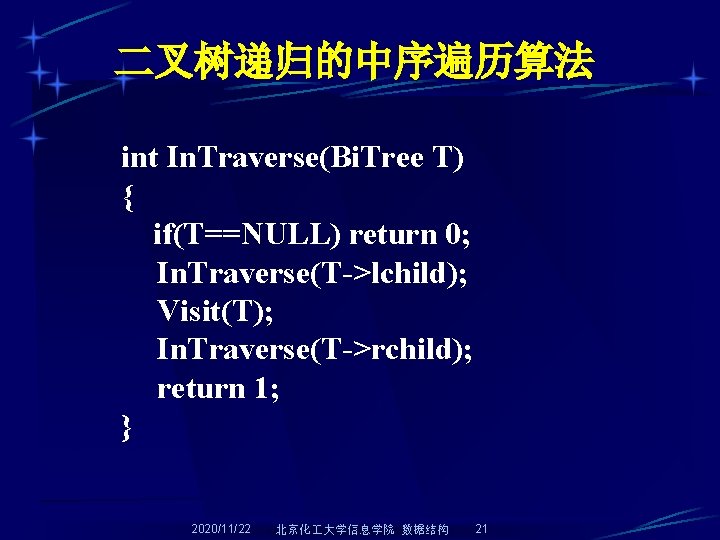 二叉树递归的中序遍历算法

int InTraverse(BiTree T)
{
if(T==NULL) return 0;
InTraverse(T->lchild);
Visit(T);
InTraverse(T->rchild);
return 1;
}

2020/11/22 北京化工大学信息学院 数据结构 21